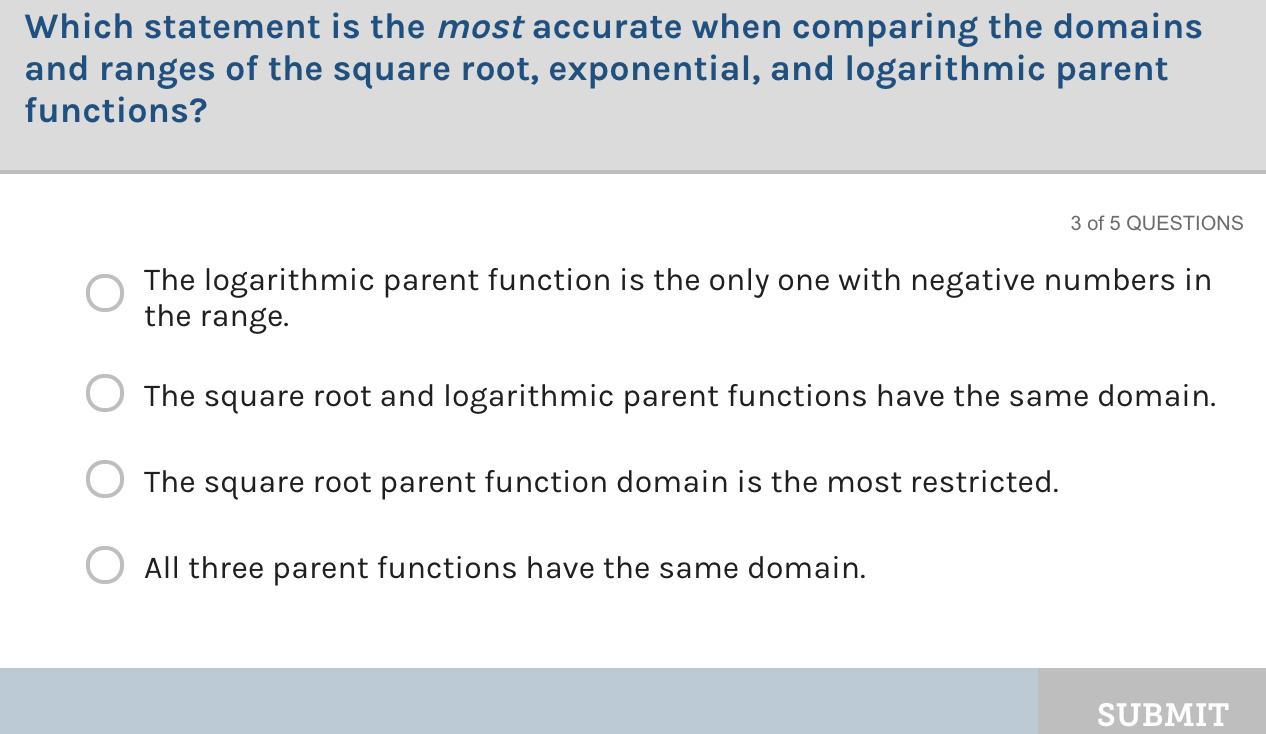 Which statement is the most accurate when comparing the domains and ranges of the square root, exponential, and logarithmic parent functions?

3 of 5 QUESTIONS

The logarithmic parent function is the only one with negative numbers in the range.

The square root and logarithmic parent functions have the same domain.

The square root parent function domain is the most restricted.

All three parent functions have the same domain.

SUBMIT